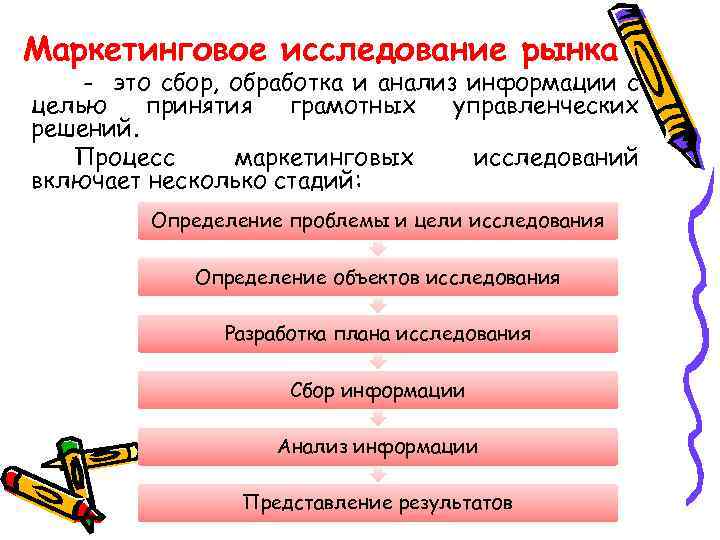 Маркетинговое исследование рынка

- это сбор, обработка и анализ информации с целью принятия грамотных управленческих решений.

Процесс маркетинговых исследований включает несколько стадий:

Определение проблемы и цели исследования

Определение объектов исследования

Разработка плана исследования

Сбор информации

Анализ информации

Представление результатов